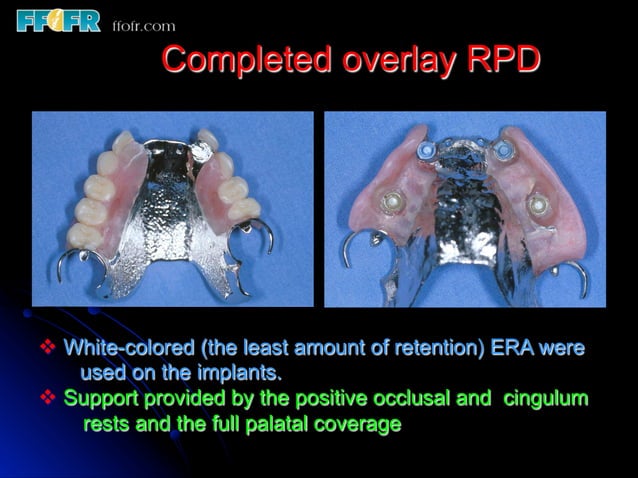 FFOFR ffofr.com

Completed overlay RPD

❖ White-colored (the least amount of retention) ERA were used on the implants.
❖ Support provided by the positive occlusal and cingulum rests and the full palatal coverage